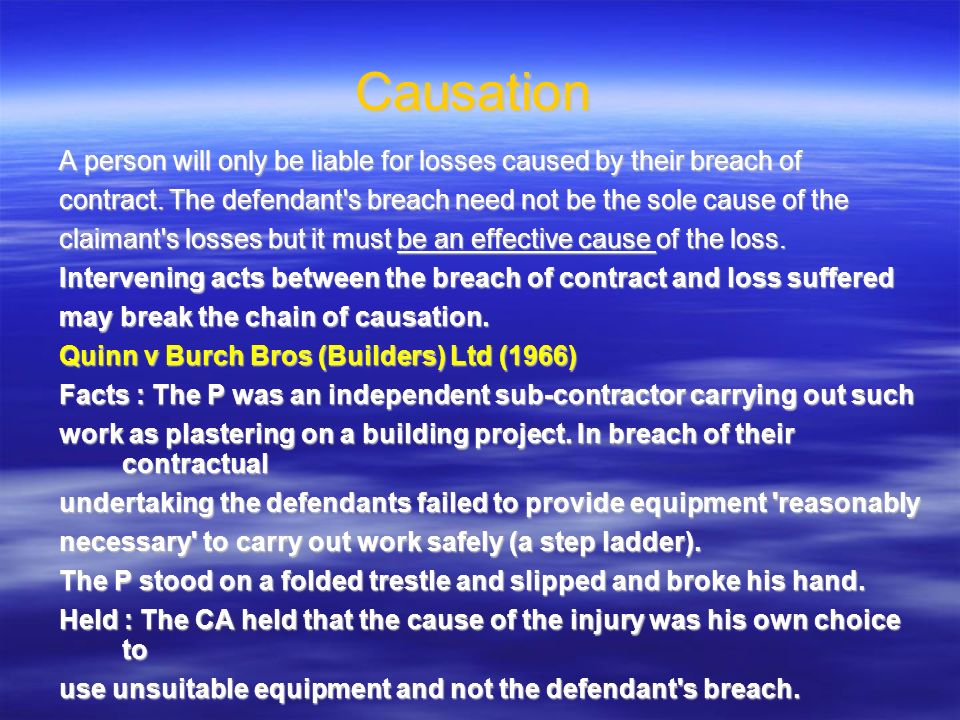 Causation

A person will only be liable for losses caused by their breach of contract. The defendant's breach need not be the sole cause of the claimant's losses but it must be an effective cause of the loss.

Intervening acts between the breach of contract and loss suffered may break the chain of causation.

Quinn v Burch Bros (Builders) Ltd (1966)

Facts : The P was an independent sub-contractor carrying out such work as plastering on a building project. In breach of their contractual undertaking the defendants failed to provide equipment 'reasonably necessary' to carry out work safely (a step ladder).

The P stood on a folded trestle and slipped and broke his hand.

Held : The CA held that the cause of the injury was his own choice to use unsuitable equipment and not the defendant's breach.